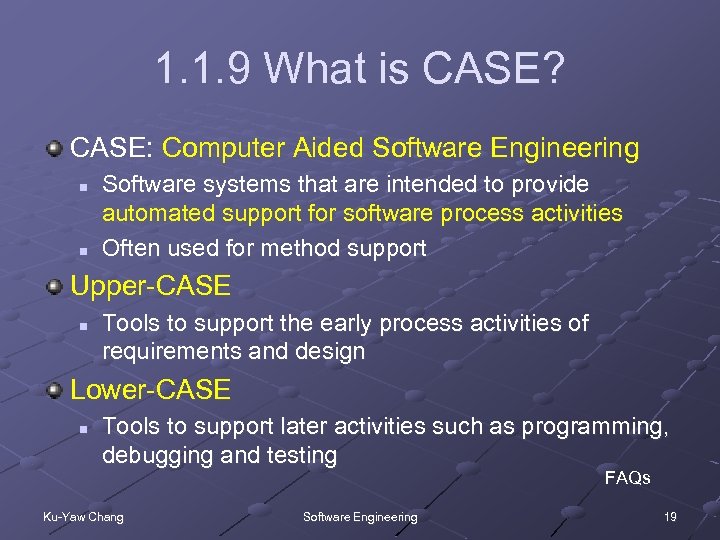 1.1.9 What is CASE?

CASE: Computer Aided Software Engineering

Software systems that are intended to provide automated support for software process activities

Often used for method support

Upper-CASE

Tools to support the early process activities of requirements and design

Lower-CASE

Tools to support later activities such as programming, debugging and testing

FAQs

Ku-Yaw Chang

Software Engineering

19